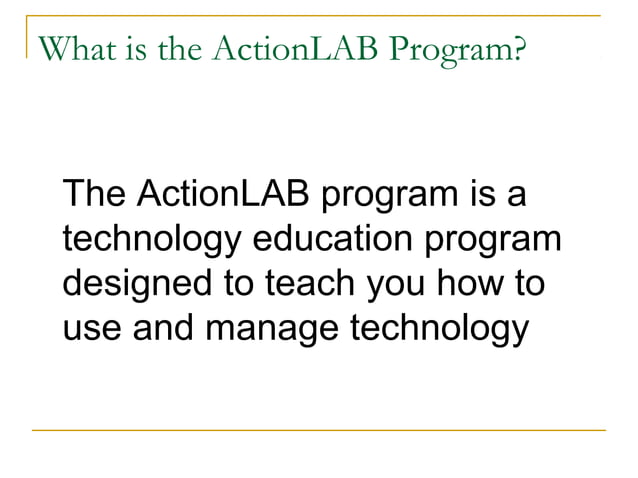 What is the ActionLAB Program?

The ActionLAB program is a technology education program designed to teach you how to use and manage technology